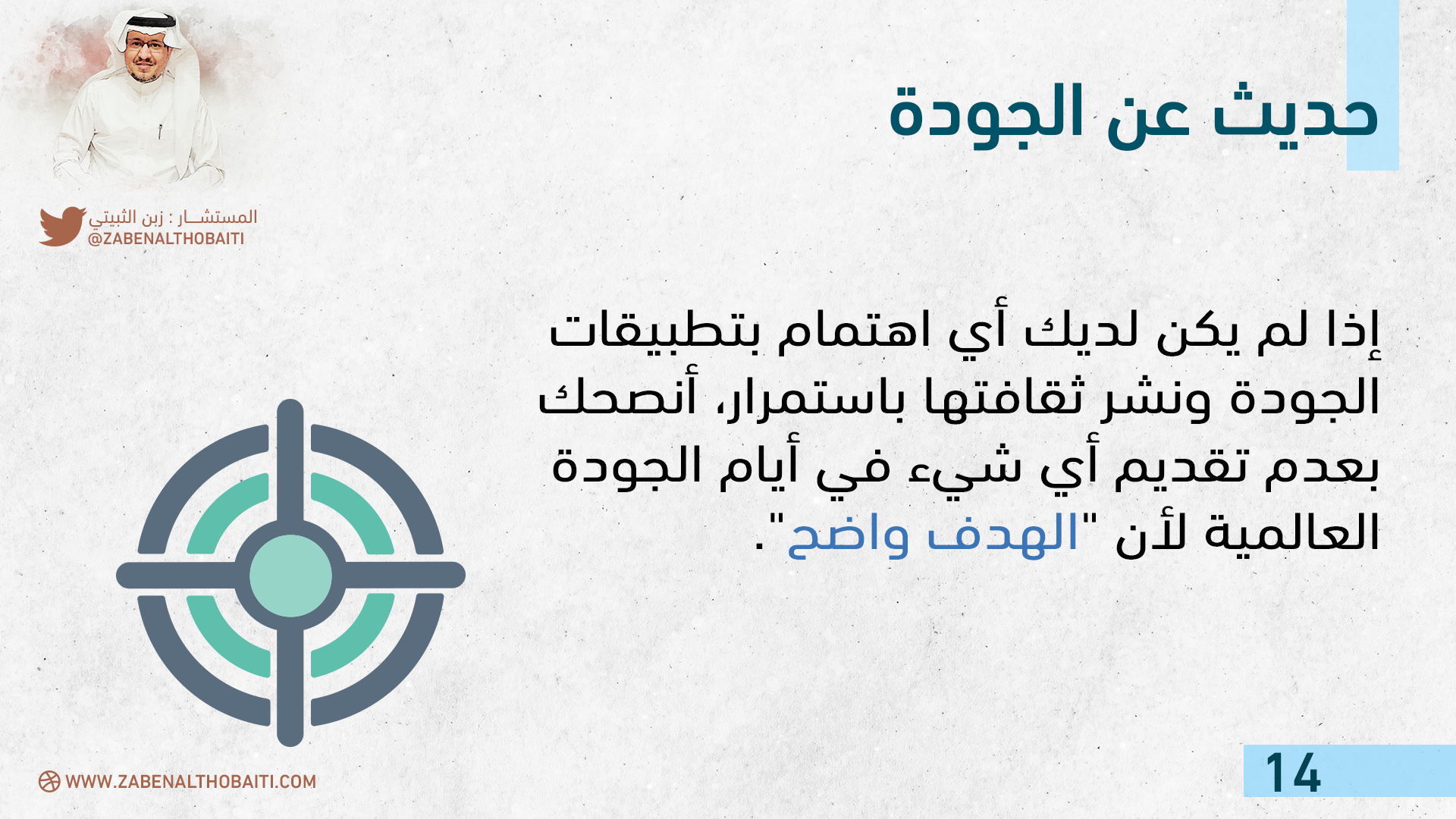 حديث عن الجودة

المستشـــار : زبن الثبيتي
@ZABENALTHOBAITI

إذا لم يكن لديك أي اهتمام بتطبيقات الجودة ونشر ثقافتها باستمرار، أنصحك بعدم تقديم أي شيء في أيام الجودة العالمية لأن "الهدف واضح".

WWW.ZABENALTHOBAITI.COM

14